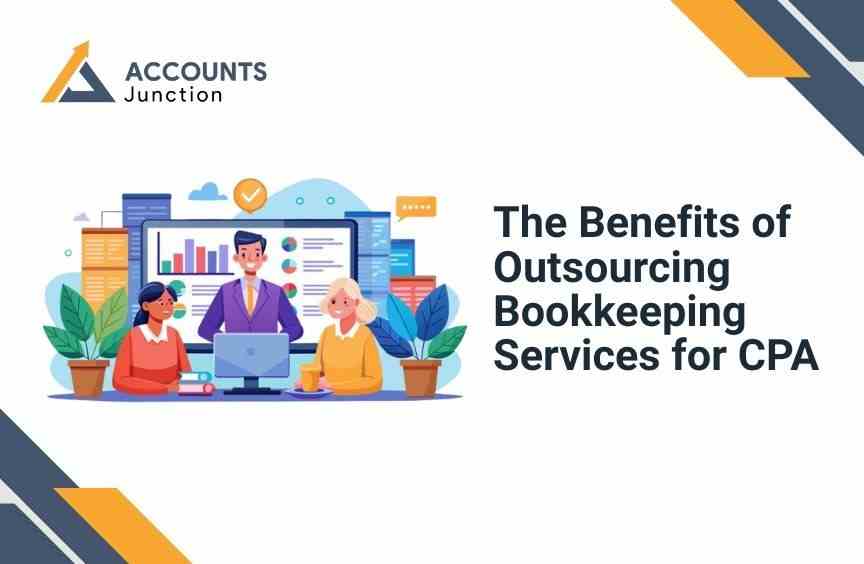 ACCOUNTS
Junction

The Benefits of Outsourcing Bookkeeping Services for CPA